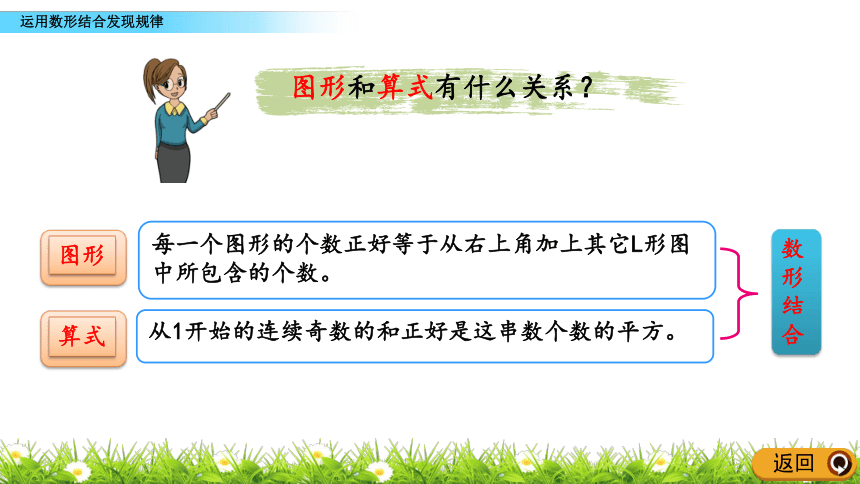 运用数形结合发现规律

图形和算式有什么关系？

图形

每一个图形的个数正好等于从右上角加上其它L形图中所包含的个数。

算式

从1开始的连续奇数的和正好是这串数个数的平方。

数形结合

返回